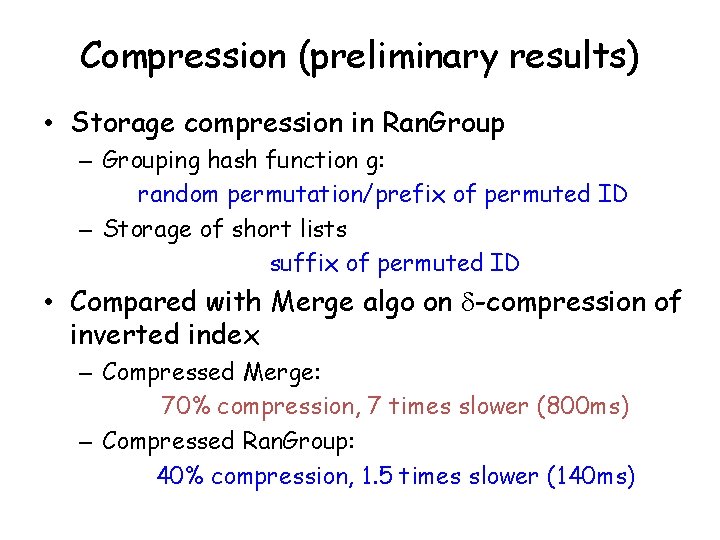 Compression (preliminary results)

• Storage compression in RanGroup
  – Grouping hash function g:
    random permutation/prefix of permuted ID
  – Storage of short lists
    suffix of permuted ID

• Compared with Merge algo on $\delta$-compression of inverted index
  – Compressed Merge:
    70% compression, 7 times slower (800ms)
  – Compressed RanGroup:
    40% compression, 1.5 times slower (140ms)